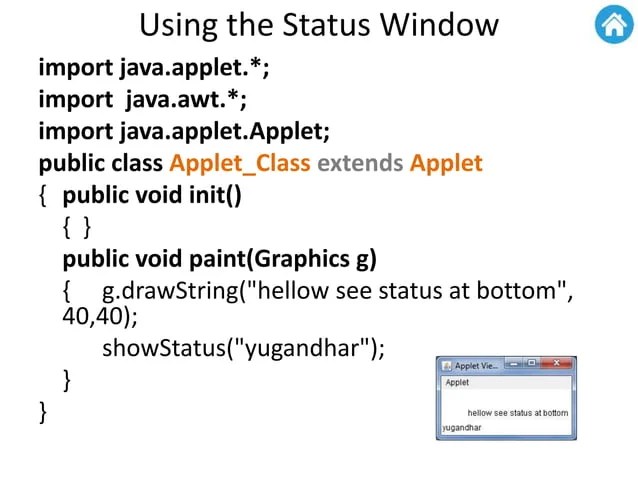 Using the Status Window

import java.applet.*;
import java.awt.*;
import java.applet.Applet;
public class Applet_Class extends Applet
{ public void init()
{ }
public void paint(Graphics g)
{ g.drawString("hellow see status at bottom", 40,40);
showStatus("yugandhar");
}
}

Applet Vie...
Applet
hellow see status at bottom
yugandhar